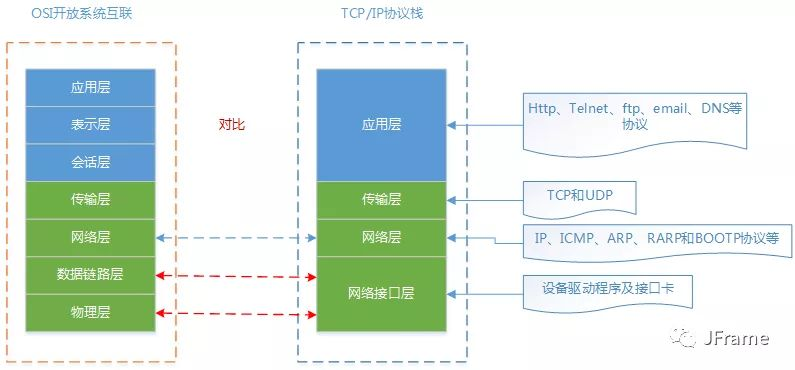 OSI开放系统互联

应用层
表示层
会话层
传输层
网络层
数据链路层
物理层

对比

TCP/IP协议栈

应用层
传输层
网络层
网络接口层

Http、Telnet、ftp、email、DNS等协议

TCP和UDP

IP、ICMP、ARP、RARP和BOOTP协议等

设备驱动程序及接口卡

JFrame